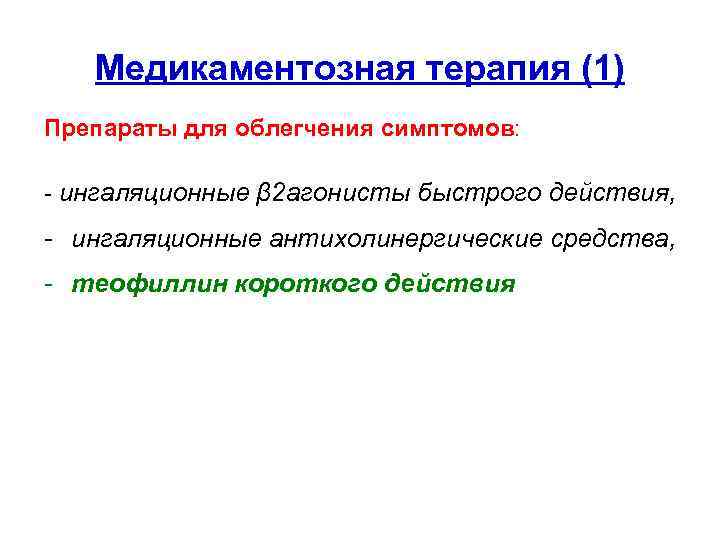 Медикаментозная терапия (1)

Препараты для облегчения симптомов:

- ингаляционные β2агонисты быстрого действия,
- ингаляционные антихолинергические средства,
- теофиллин короткого действия